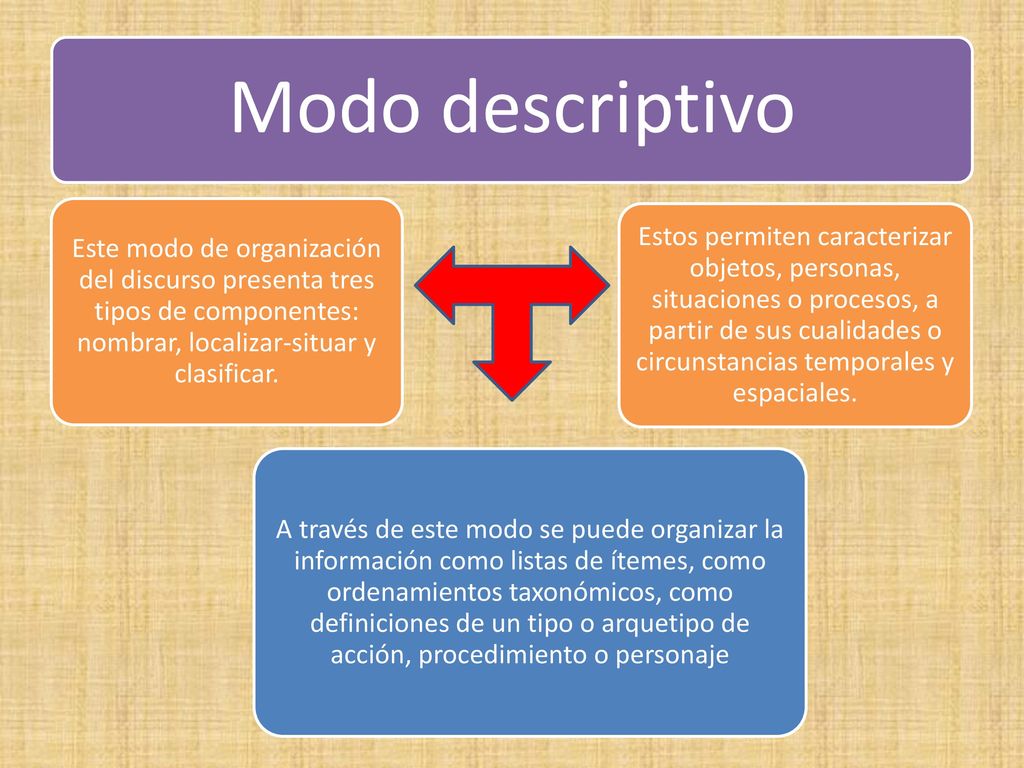 Modo descriptivo

Este modo de organización del discurso presenta tres tipos de componentes: nombrar, localizar-situar y clasificar.

Estos permiten caracterizar objetos, personas, situaciones o procesos, a partir de sus cualidades o circunstancias temporales y espaciales.

A través de este modo se puede organizar la información como listas de ítemes, como ordenamientos taxonómicos, como definiciones de un tipo o arquetipo de acción, procedimiento o personaje